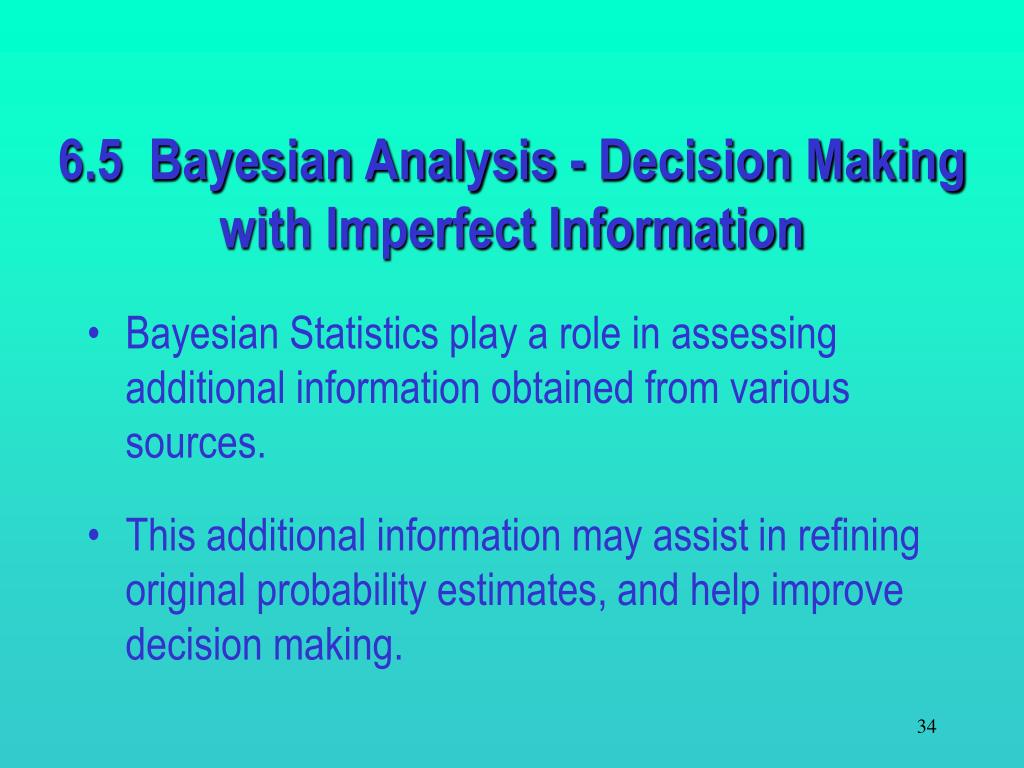 6.5 Bayesian Analysis - Decision Making with Imperfect Information

• Bayesian Statistics play a role in assessing additional information obtained from various sources.

• This additional information may assist in refining original probability estimates, and help improve decision making.

34